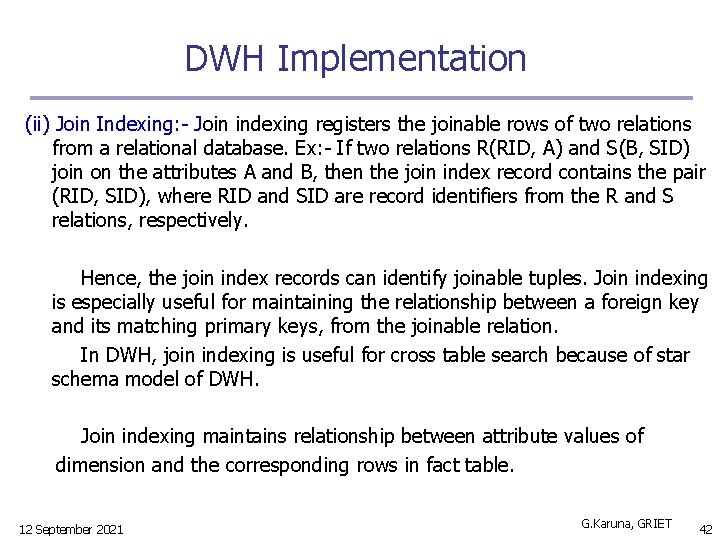 DWH Implementation

(ii) Join Indexing:- Join indexing registers the joinable rows of two relations from a relational database. Ex:- If two relations R(RID, A) and S(B, SID) join on the attributes A and B, then the join index record contains the pair (RID, SID), where RID and SID are record identifiers from the R and S relations, respectively.

Hence, the join index records can identify joinable tuples. Join indexing is especially useful for maintaining the relationship between a foreign key and its matching primary keys, from the joinable relation.

In DWH, join indexing is useful for cross table search because of star schema model of DWH.

Join indexing maintains relationship between attribute values of dimension and the corresponding rows in fact table.

12 September 2021

G.Karuna, GRIET

42